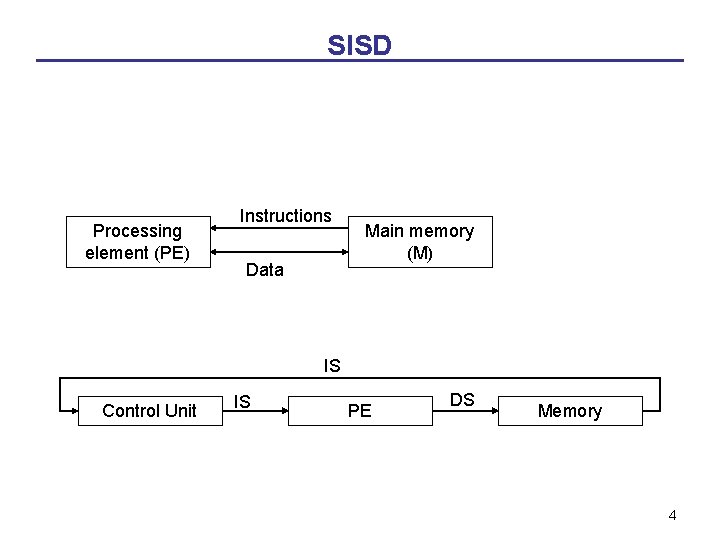 SISD

Processing element (PE)

Instructions

Data

Main memory (M)

IS

Control Unit

IS

PE

DS

Memory

4